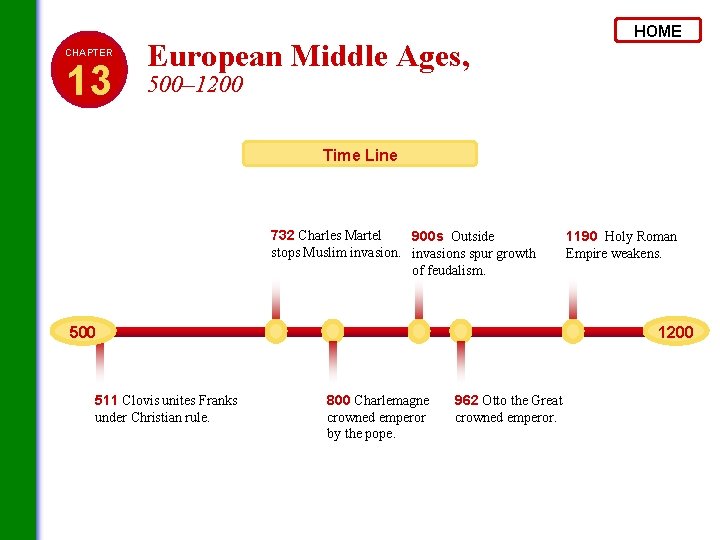 HOME

CHAPTER 13

European Middle Ages, 500–1200

Time Line

732 Charles Martel stops Muslim invasion.

900s Outside invasions spur growth of feudalism.

1190 Holy Roman Empire weakens.

500

1200

511 Clovis unites Franks under Christian rule.

800 Charlemagne crowned emperor by the pope.

962 Otto the Great crowned emperor.